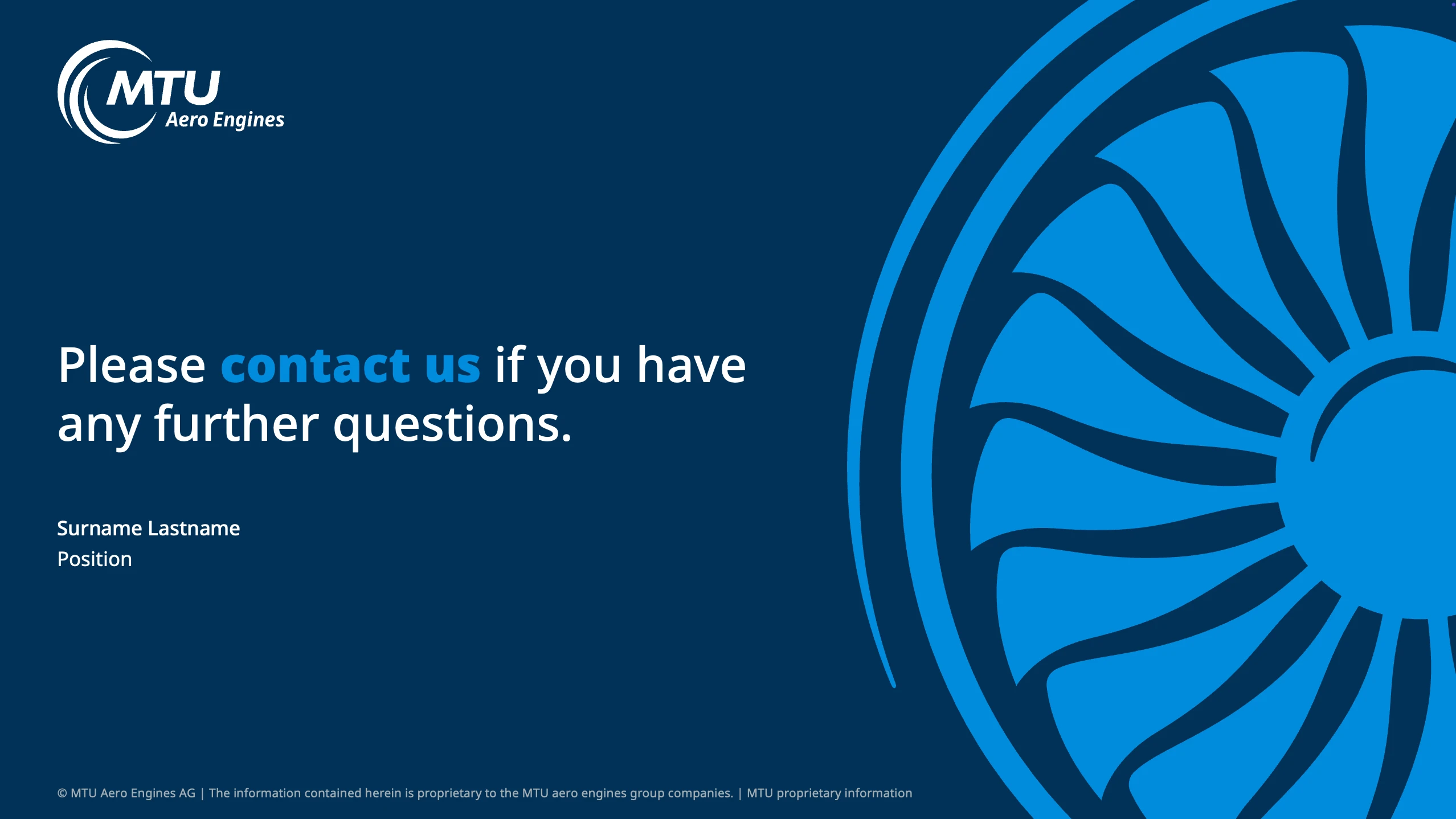 MTU Aero Engines

Please contact us if you have any further questions.

Surname Lastname
Position

© MTU Aero Engines AG | The information contained herein is proprietary to the MTU aero engines group companies. | MTU proprietary information